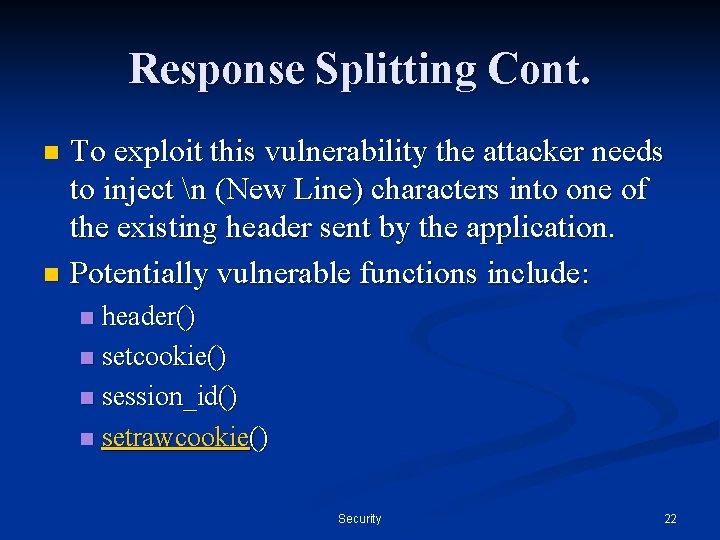 Response Splitting Cont.

To exploit this vulnerability the attacker needs to inject \n (New Line) characters into one of the existing header sent by the application.

Potentially vulnerable functions include:

header()

setcookie()

session_id()

setrawcookie()

Security

22